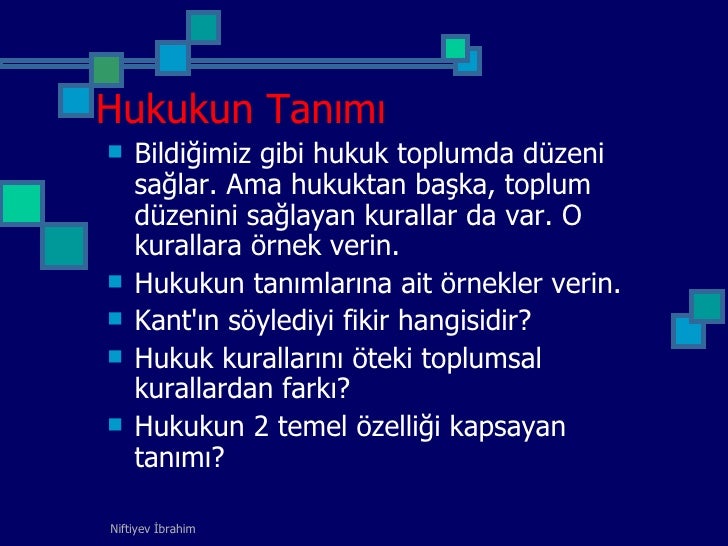 Hukukun Tanımı

Bildiğimiz gibi hukuk toplumda düzeni sağlar. Ama hukuktan başka, toplum düzenini sağlayan kurallar da var. O kurallara örnek verin.

Hukukun tanımlarına ait örnekler verin.

Kant'ın söylediyi fikir hangisidir?

Hukuk kurallarını öteki toplumsal kurallardan farkı?

Hukukun 2 temel özelliği kapsayan tanımı?

Niftiyev İbrahim